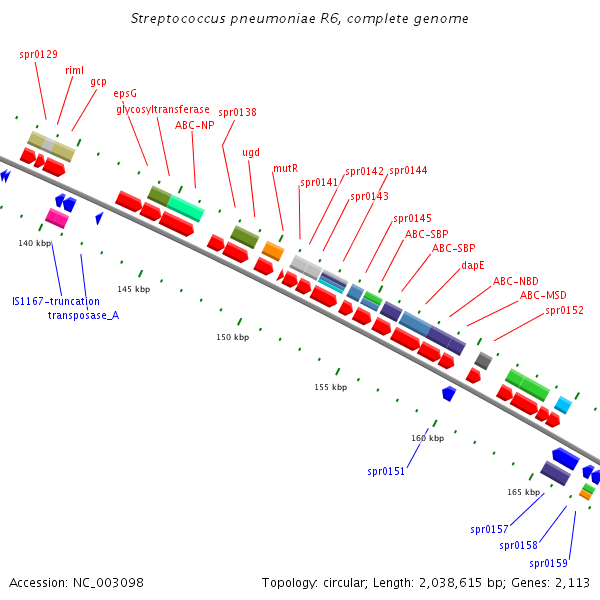 Streptococcus pneumoniae R6, complete genome

spr0129
rimI
gcp
epsG
glycosyltransferase
ABC-NP
spr0138
ugd
mutR
spr0141
spr0142
spr0144
spr0143
spr0145
ABC-SBP
ABC-SBP
dapE
ABC-NBD
ABC-MSD
spr0152

140 kbp
145 kbp
150 kbp
155 kbp
160 kbp
165 kbp

IS1167-truncation
transposase_A
spr0151
spr0157
spr0158
spr0159

Accession: NC_003098

Topology: circular; Length: 2,038,615 bp; Genes: 2,113